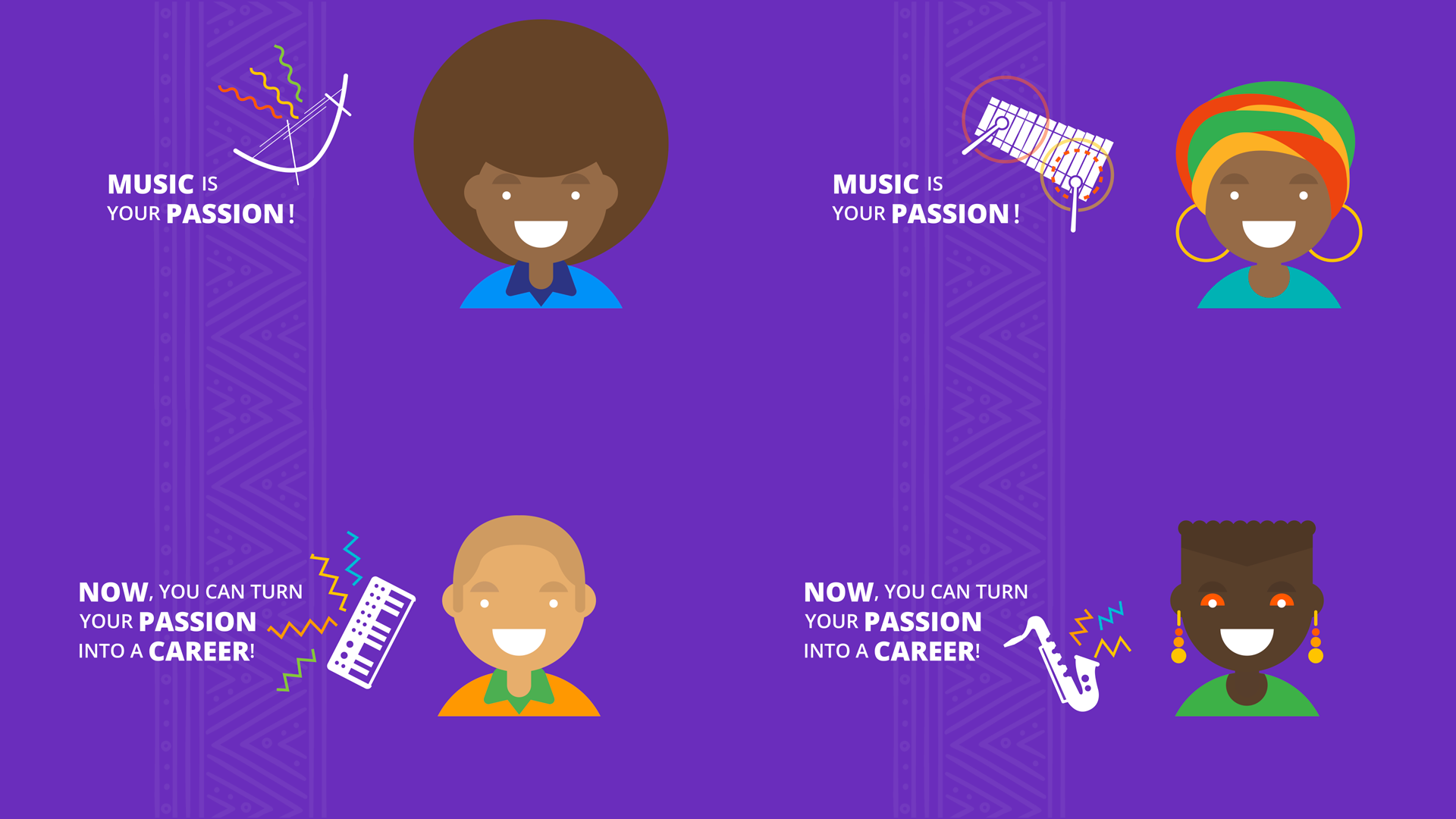 MUSIC IS
YOUR PASSION!

MUSIC IS
YOUR PASSION!

NOW, YOU CAN TURN
YOUR PASSION
INTO A CAREER!

NOW, YOU CAN TURN
YOUR PASSION
INTO A CAREER!